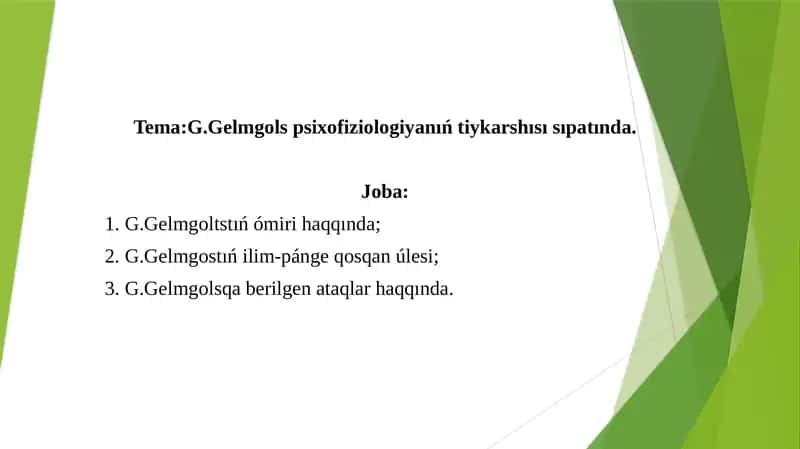 Tema:G.Gelmgols psixofiziologiyanıń tiykarshısı sıpatında.

Joba:

1. G.Gelmgoltstıń ómiri haqqında;
2. G.Gelmgostıń ilim-pánge qosqan úlesi;
3. G.Gelmgolsqa berilgen ataqlar haqqında.